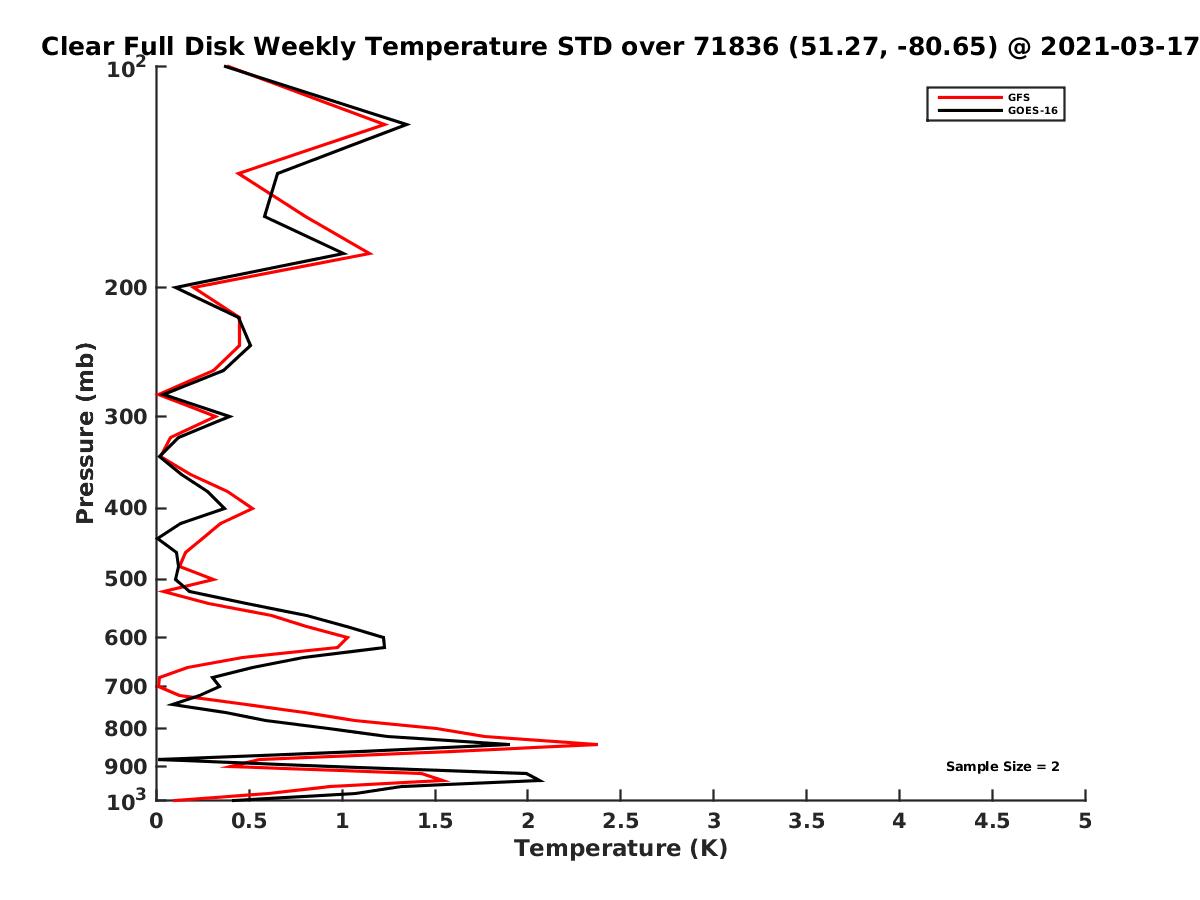 Clear Full Disk Weekly Temperature STD over 71836 (51.27, -80.65) @ 2021-03-17

GFS
GOES-16

Pressure (mb)

$10^2$
200
300
400
500
600
700
800
900
$10^3$

Sample Size = 2

0
0.5
1
1.5
2
2.5
3
3.5
4
4.5
5

Temperature (K)